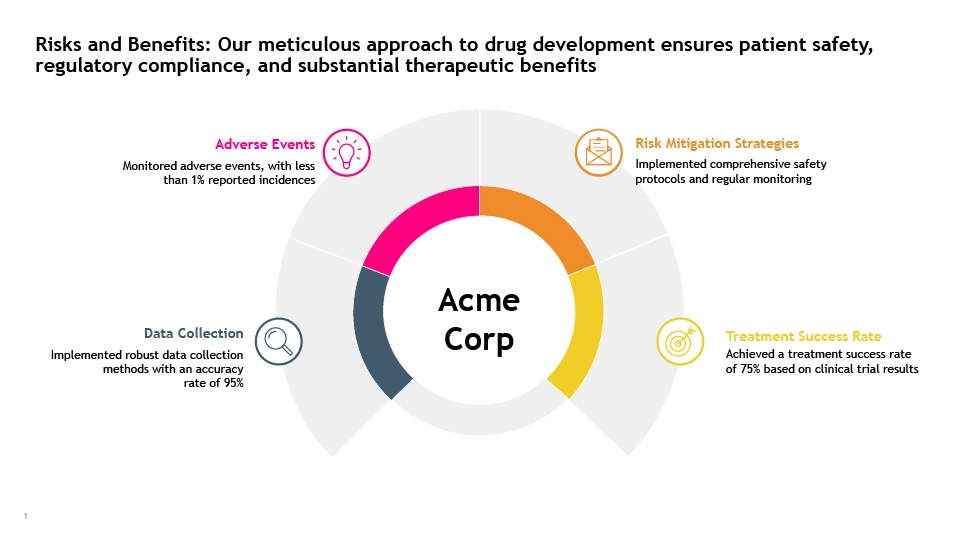 Risks and Benefits: Our meticulous approach to drug development ensures patient safety, regulatory compliance, and substantial therapeutic benefits

Adverse Events
Monitored adverse events, with less than 1% reported incidences

Risk Mitigation Strategies
Implemented comprehensive safety protocols and regular monitoring

Acme Corp

Data Collection
Implemented robust data collection methods with an accuracy rate of 95%

Treatment Success Rate
Achieved a treatment success rate of 75% based on clinical trial results

1